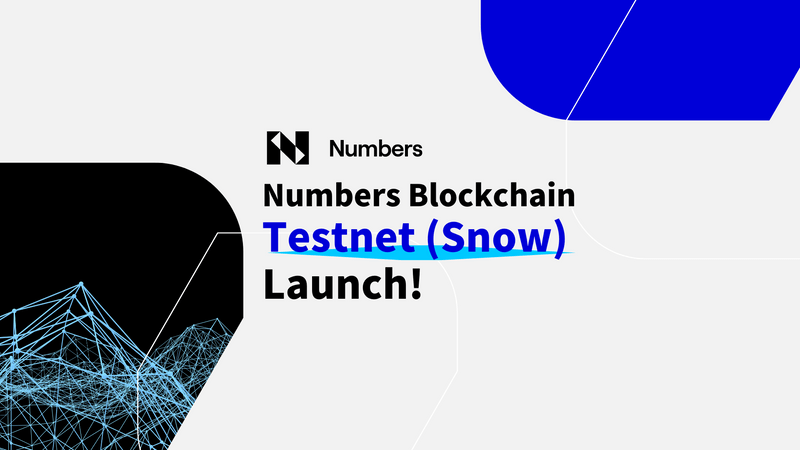 Numbers

Numbers Blockchain Testnet (Snow) Launch!